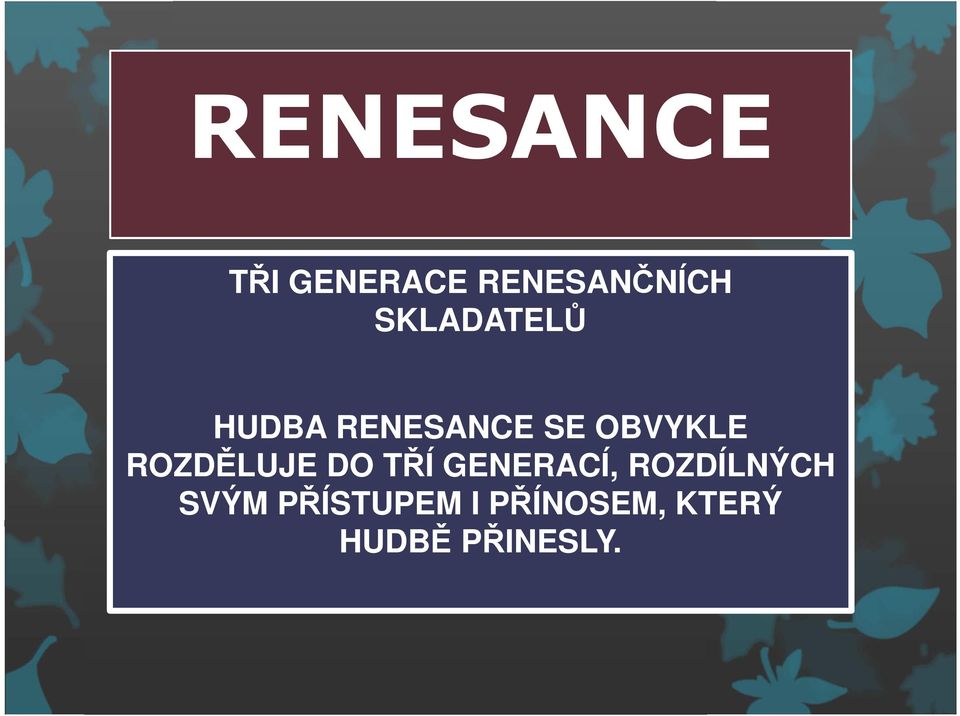 RENESANCE

TŘI GENERACE RENESANČNÍCH SKLADATELŮ

HUDBA RENESANCE SE OBVYKLE ROZDĚLUJE DO TŘÍ GENERACÍ, ROZDÍLNÝCH SVÝM PŘÍSTUPEM I PŘÍNOSEM, KTERÝ HUDBĚ PŘINESLY.